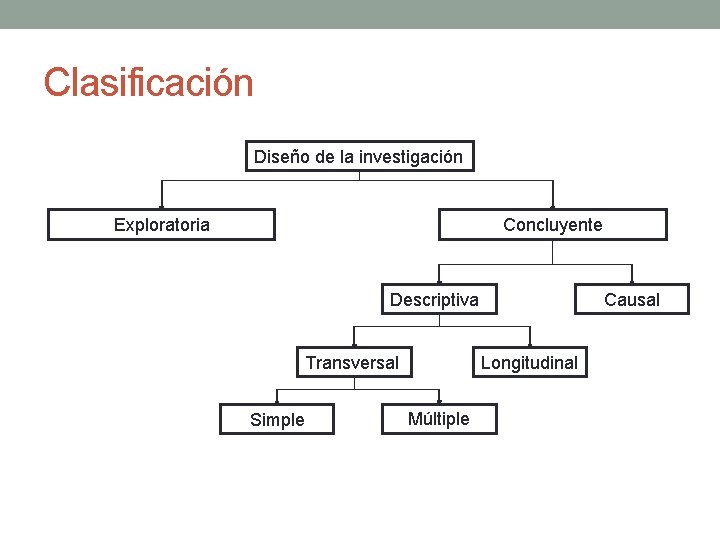 Clasificación

Diseño de la investigación

Exploratoria

Concluyente

Descriptiva

Causal

Transversal

Longitudinal

Simple

Múltiple